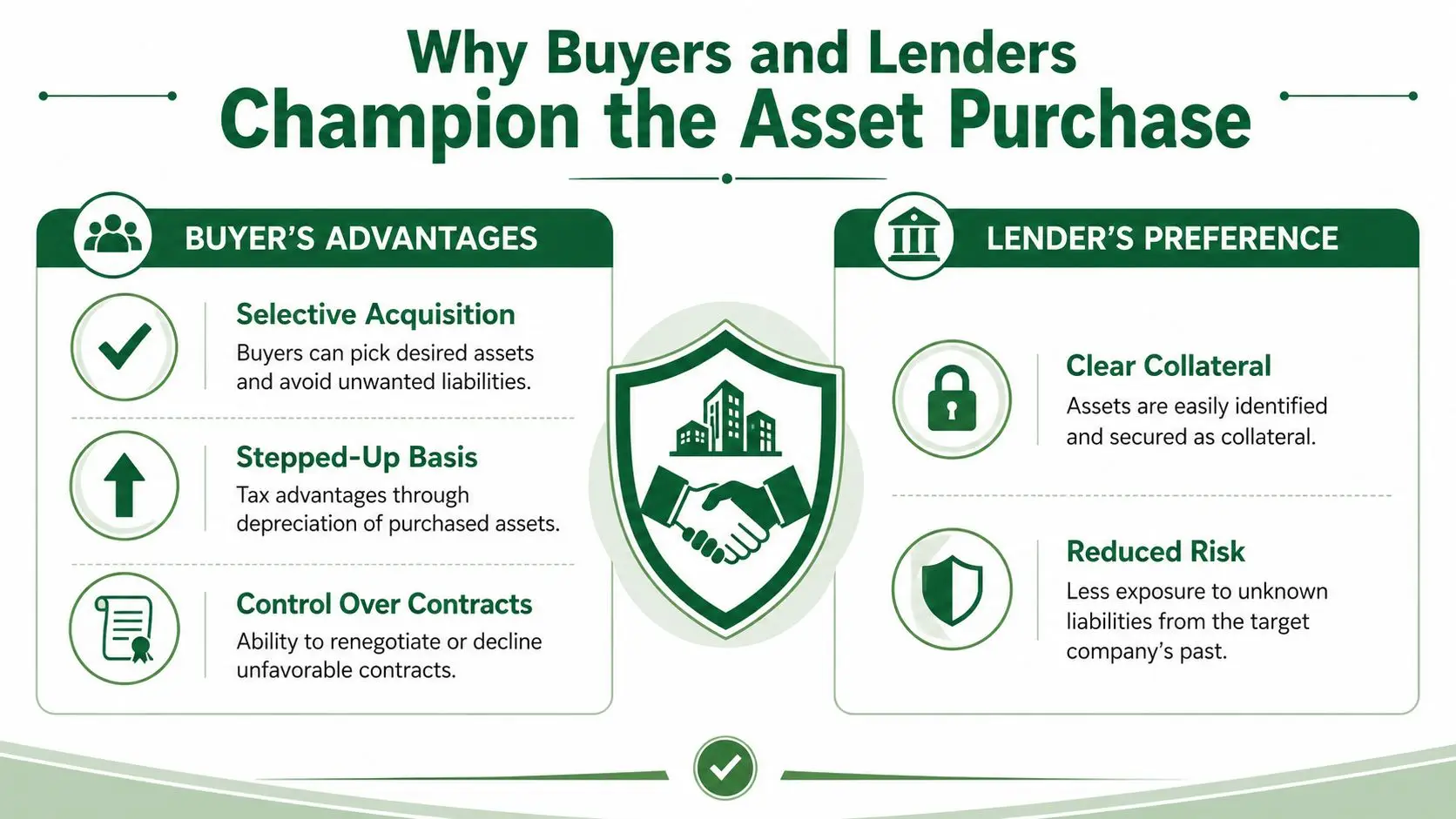 Why Buyers and Lenders
Champion the Asset Purchase

BUYER'S ADVANTAGES

Selective Acquisition
Buyers can pick desired assets and avoid unwanted liabilities.

Stepped-Up Basis
Tax advantages through depreciation of purchased assets.

Control Over Contracts
Ability to renegotiate or decline unfavorable contracts.

LENDER'S PREFERENCE

Clear Collateral
Assets are easily identified and secured as collateral.

Reduced Risk
Less exposure to unknown liabilities from the target company's past.